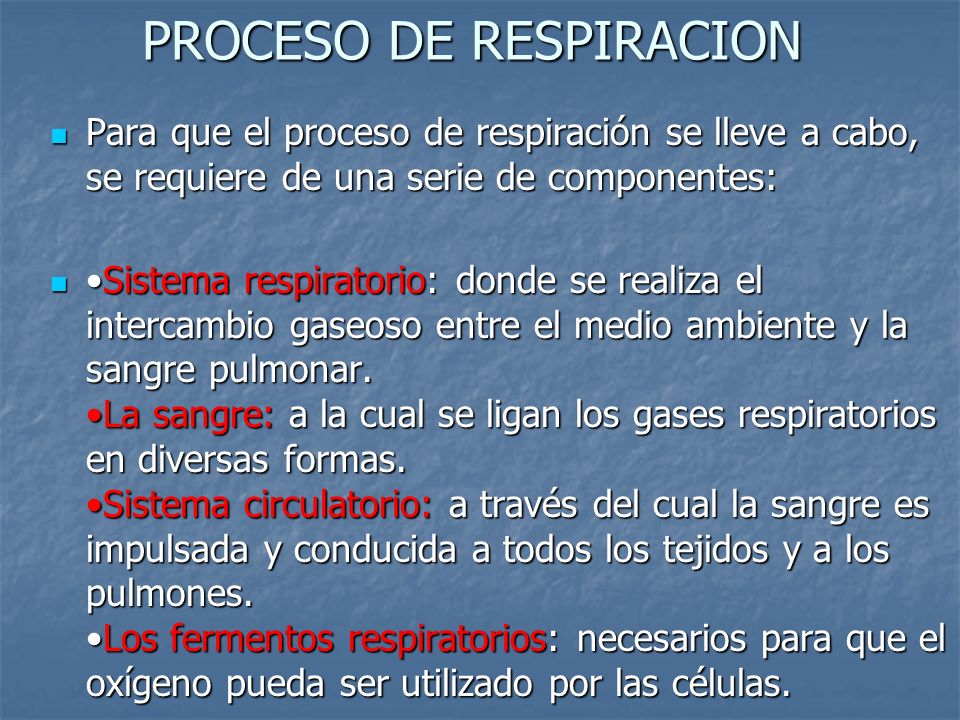 PROCESO DE RESPIRACION

Para que el proceso de respiración se lleve a cabo, se requiere de una serie de componentes:

•Sistema respiratorio: donde se realiza el intercambio gaseoso entre el medio ambiente y la sangre pulmonar.
•La sangre: a la cual se ligan los gases respiratorios en diversas formas.
•Sistema circulatorio: a través del cual la sangre es impulsada y conducida a todos los tejidos y a los pulmones.
•Los fermentos respiratorios: necesarios para que el oxígeno pueda ser utilizado por las células.